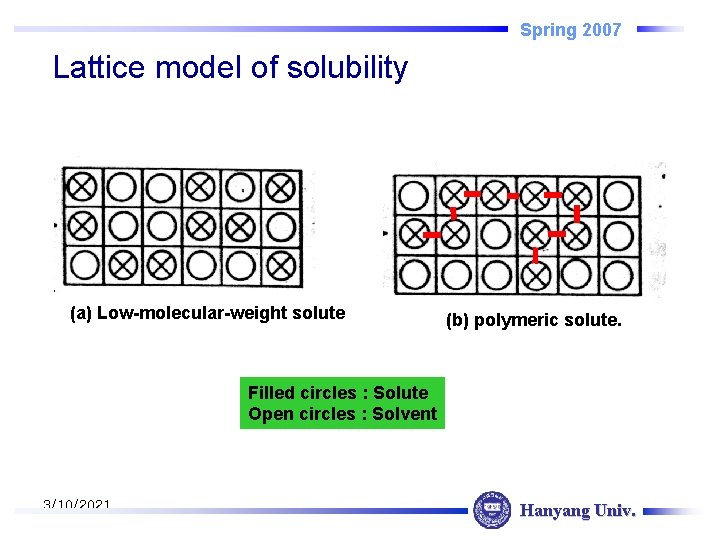 Spring 2007

Lattice model of solubility

(a) Low-molecular-weight solute

(b) polymeric solute.

Filled circles : Solute
Open circles : Solvent

3/10/2021

Hanyang Univ.